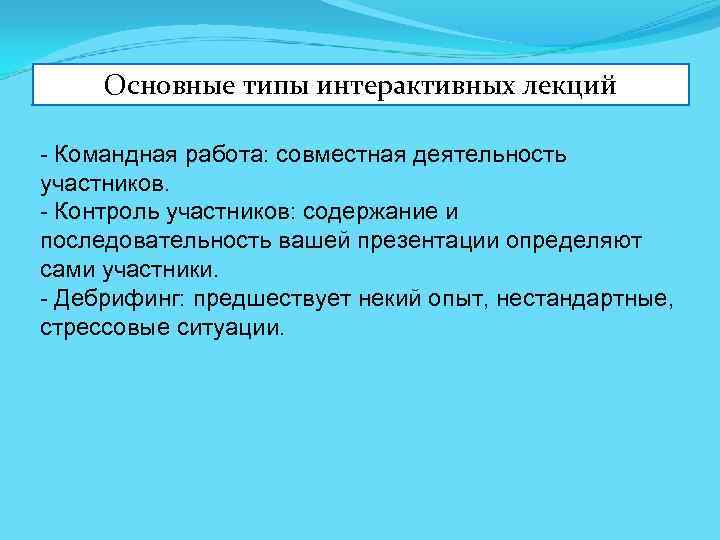 Основные типы интерактивных лекций

- Командная работа: совместная деятельность участников.
- Контроль участников: содержание и последовательность вашей презентации определяют сами участники.
- Дебрифинг: предшествует некий опыт, нестандартные, стрессовые ситуации.